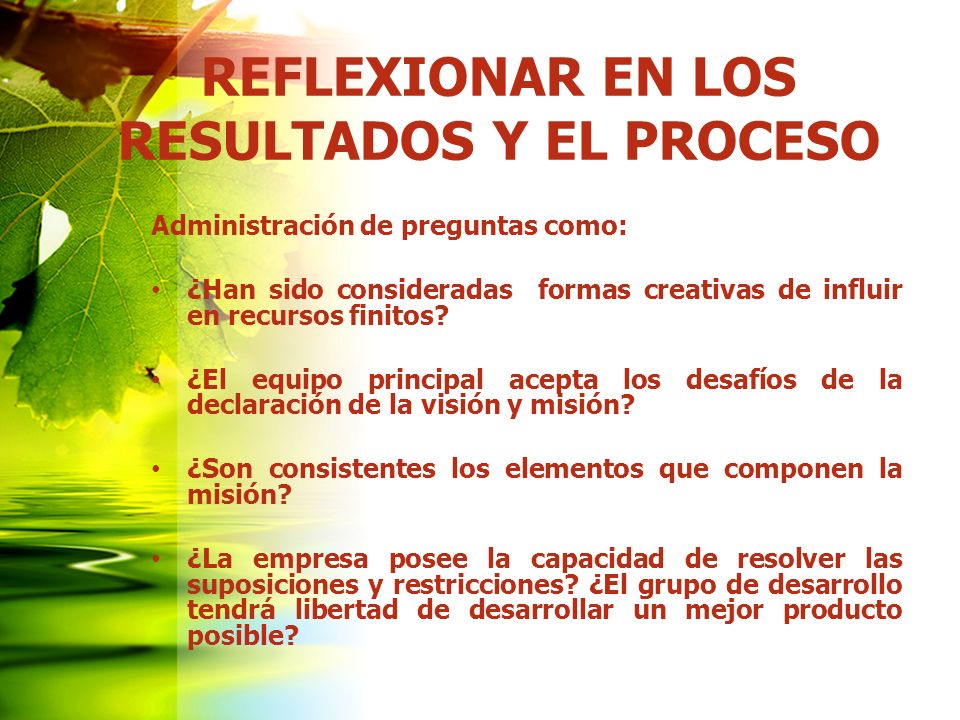 REFLEXIONAR EN LOS RESULTADOS Y EL PROCESO

Administración de preguntas como:

• ¿Han sido consideradas formas creativas de influir en recursos finitos?

• ¿El equipo principal acepta los desafíos de la declaración de la visión y misión?

• ¿Son consistentes los elementos que componen la misión?

• ¿La empresa posee la capacidad de resolver las suposiciones y restricciones? ¿El grupo de desarrollo tendrá libertad de desarrollar un mejor producto posible?